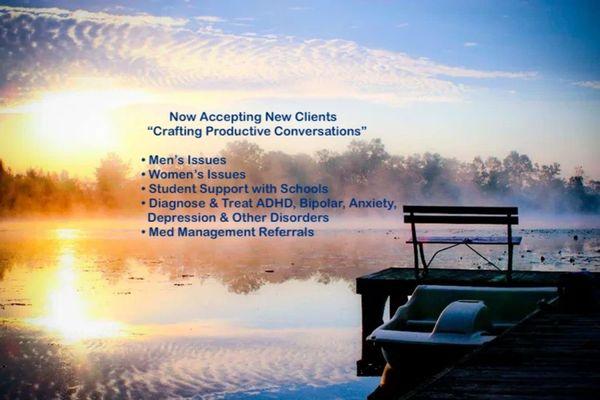 Now Accepting New Clients
"Crafting Productive Conversations"

• Men's Issues
• Women's Issues
• Student Support with Schools
• Diagnose & Treat ADHD, Bipolar, Anxiety, Depression & Other Disorders
• Med Management Referrals